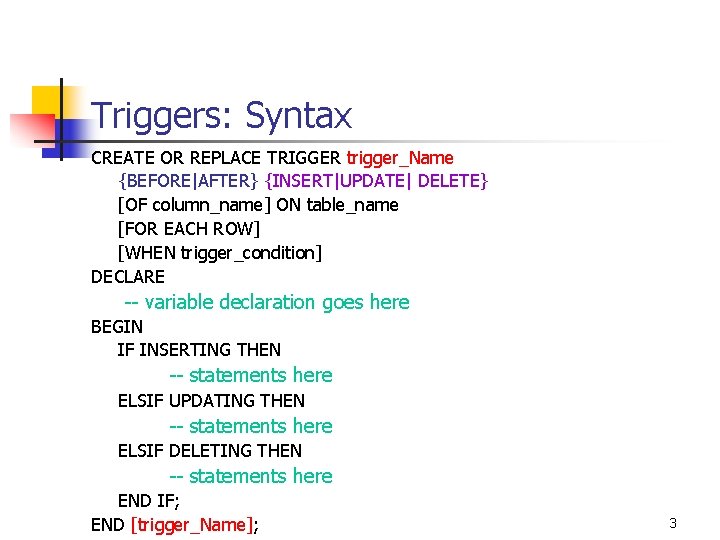 Triggers: Syntax

CREATE OR REPLACE TRIGGER trigger_Name
{BEFORE|AFTER} {INSERT|UPDATE| DELETE}
[OF column_name] ON table_name
[FOR EACH ROW]
[WHEN trigger_condition]
DECLARE
-- variable declaration goes here
BEGIN
IF INSERTING THEN
-- statements here
ELSIF UPDATING THEN
-- statements here
ELSIF DELETING THEN
-- statements here
END IF;
END [trigger_Name];

3